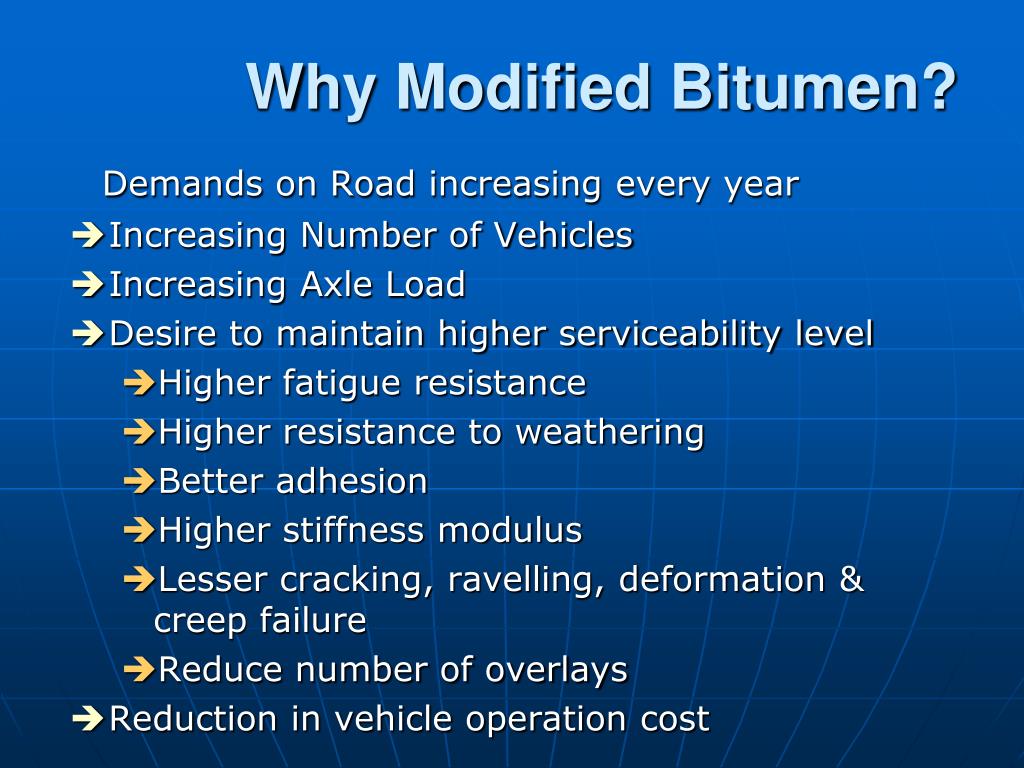 Why Modified Bitumen?

Demands on Road increasing every year

➔Increasing Number of Vehicles

➔Increasing Axle Load

➔Desire to maintain higher serviceability level

➔Higher fatigue resistance

➔Higher resistance to weathering

➔Better adhesion

➔Higher stiffness modulus

➔Lesser cracking, ravelling, deformation & creep failure

➔Reduce number of overlays

➔Reduction in vehicle operation cost